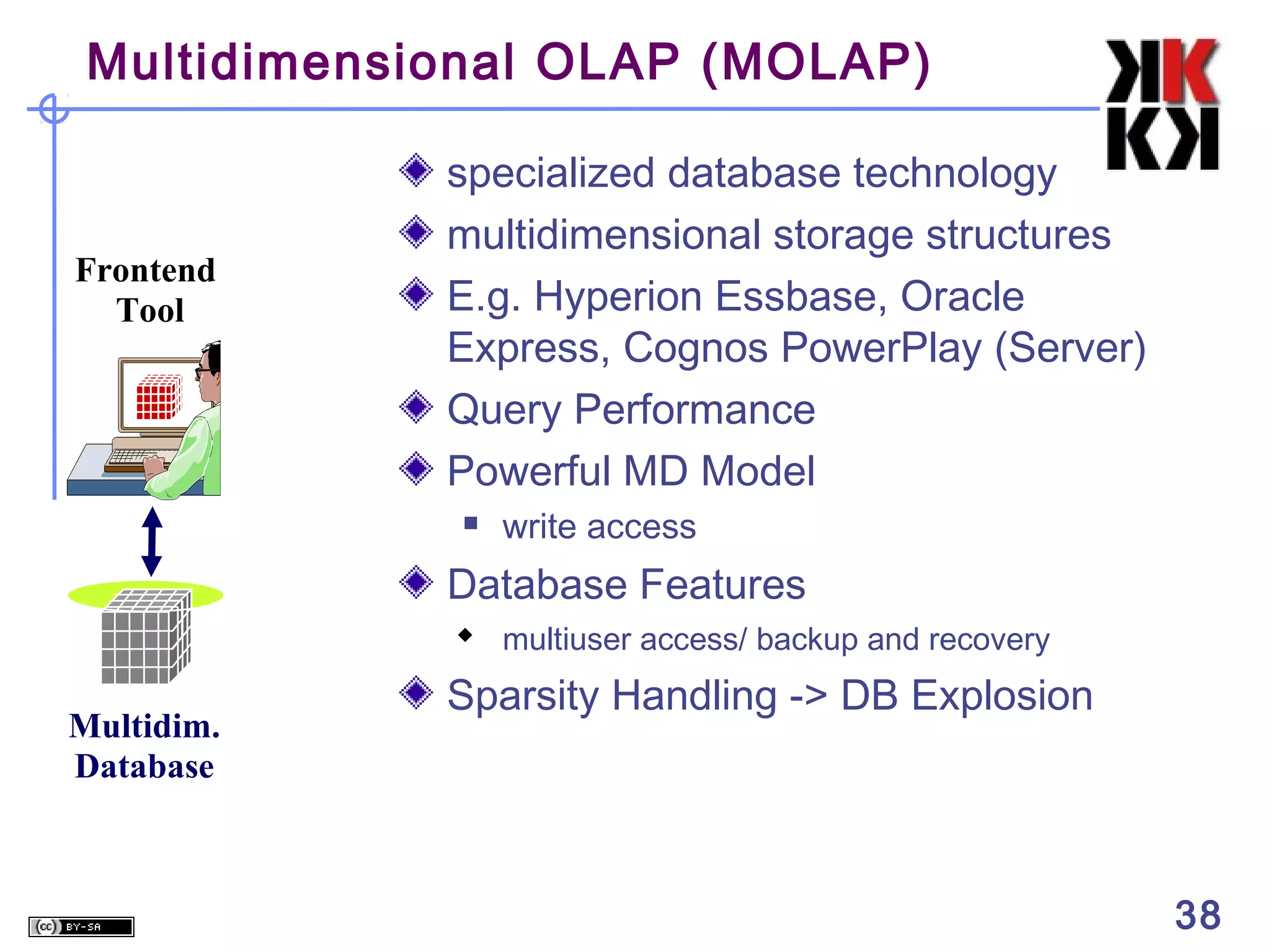 Multidimensional OLAP (MOLAP)

Frontend Tool

Multidim. Database

specialized database technology

multidimensional storage structures

E.g. Hyperion Essbase, Oracle Express, Cognos PowerPlay (Server)

Query Performance

Powerful MD Model

write access

Database Features

multiuser access/ backup and recovery

Sparsity Handling -> DB Explosion

cc BY-SA

38